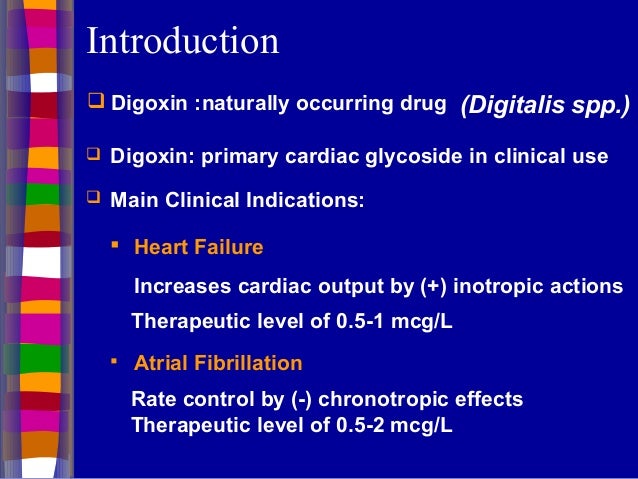 Introduction

❑ Digoxin :naturally occurring drug (Digitalis spp.)

❑ Digoxin: primary cardiac glycoside in clinical use

❑ Main Clinical Indications:

▪ Heart Failure

Increases cardiac output by (+) inotropic actions

Therapeutic level of 0.5-1 mcg/L

▪ Atrial Fibrillation

Rate control by (-) chronotropic effects
Therapeutic level of 0.5-2 mcg/L